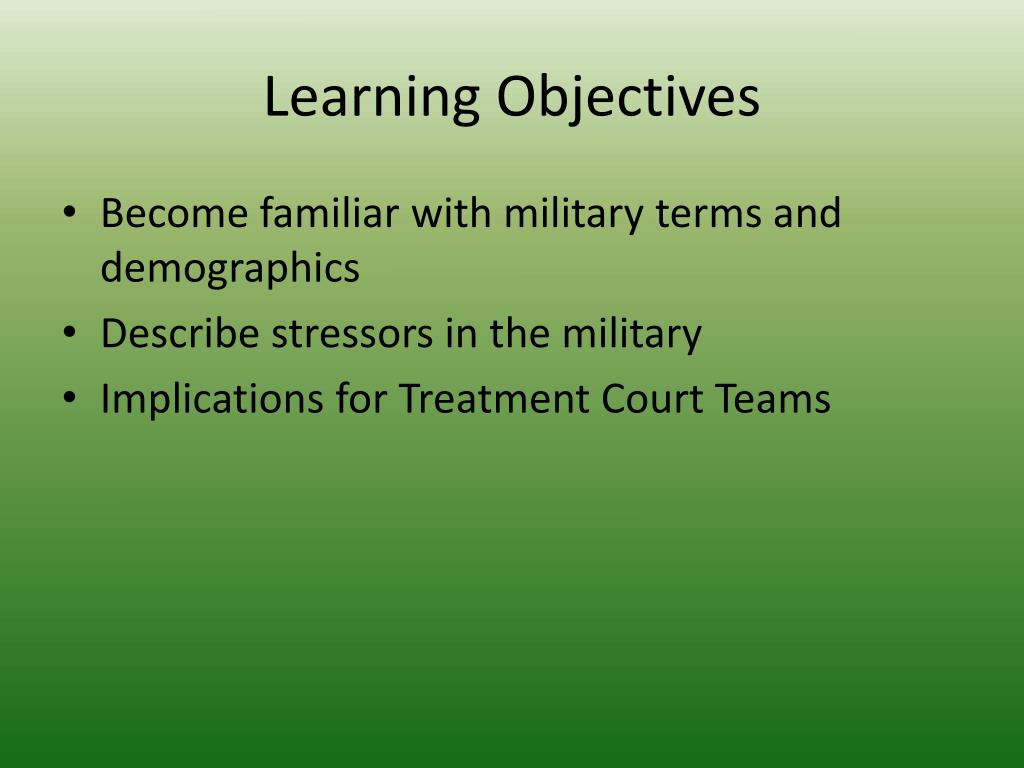 Learning Objectives

• Become familiar with military terms and demographics
• Describe stressors in the military
• Implications for Treatment Court Teams